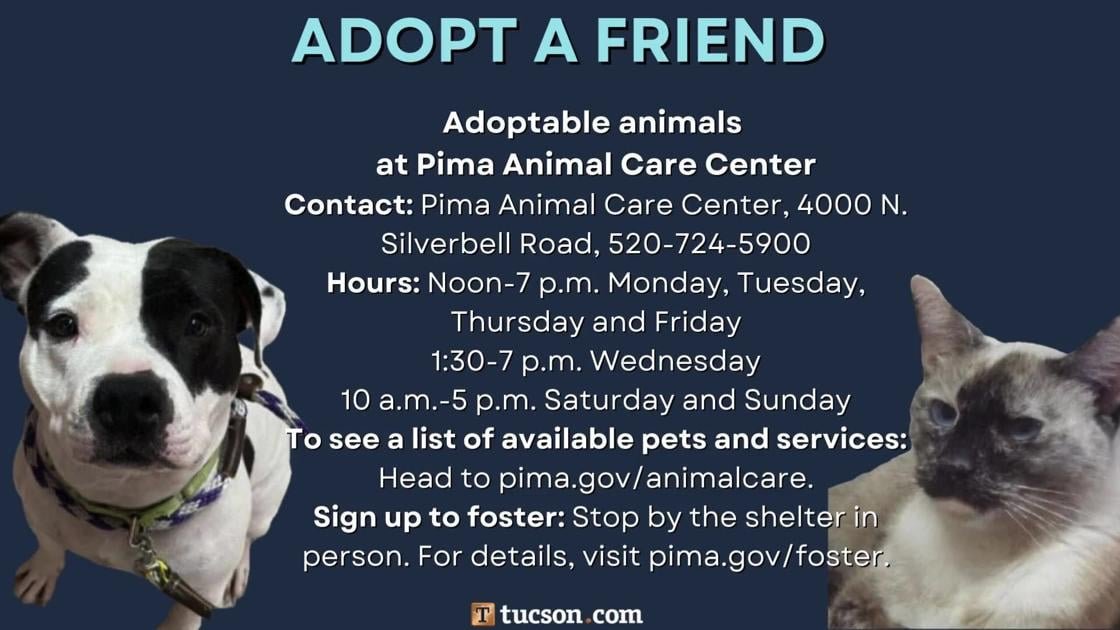 ADOPT A FRIEND

Adoptable animals at Pima Animal Care Center

Contact: Pima Animal Care Center, 4000 N. Silverbell Road, 520-724-5900

Hours: Noon-7 p.m. Monday, Tuesday, Thursday and Friday
1:30-7 p.m. Wednesday
10 a.m.-5 p.m. Saturday and Sunday

To see a list of available pets and services: Head to pima.gov/animalcare.

Sign up to foster: Stop by the shelter in person. For details, visit pima.gov/foster.

T tucson.com